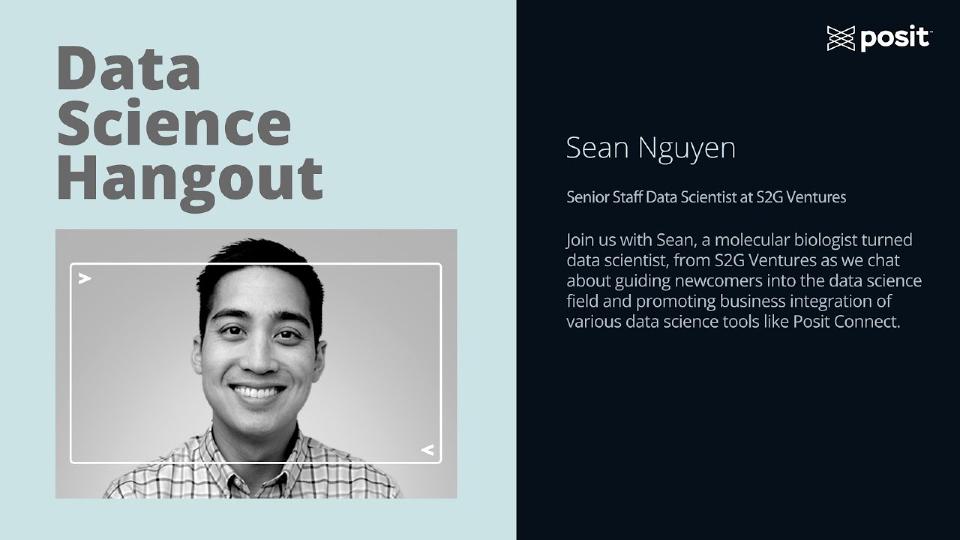 Data Science Hangout

posit

Sean Nguyen

Senior Staff Data Scientist at S2G Ventures

Join us with Sean, a molecular biologist turned data scientist, from S2G Ventures as we chat about guiding newcomers into the data science field and promoting business integration of various data science tools like Posit Connect.